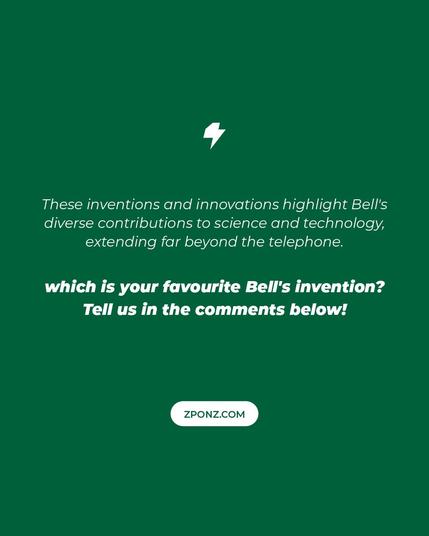 These inventions and innovations highlight Bell's diverse contributions to science and technology, extending far beyond the telephone.

which is your favourite Bell's invention? Tell us in the comments below!

ZPONZ.COM